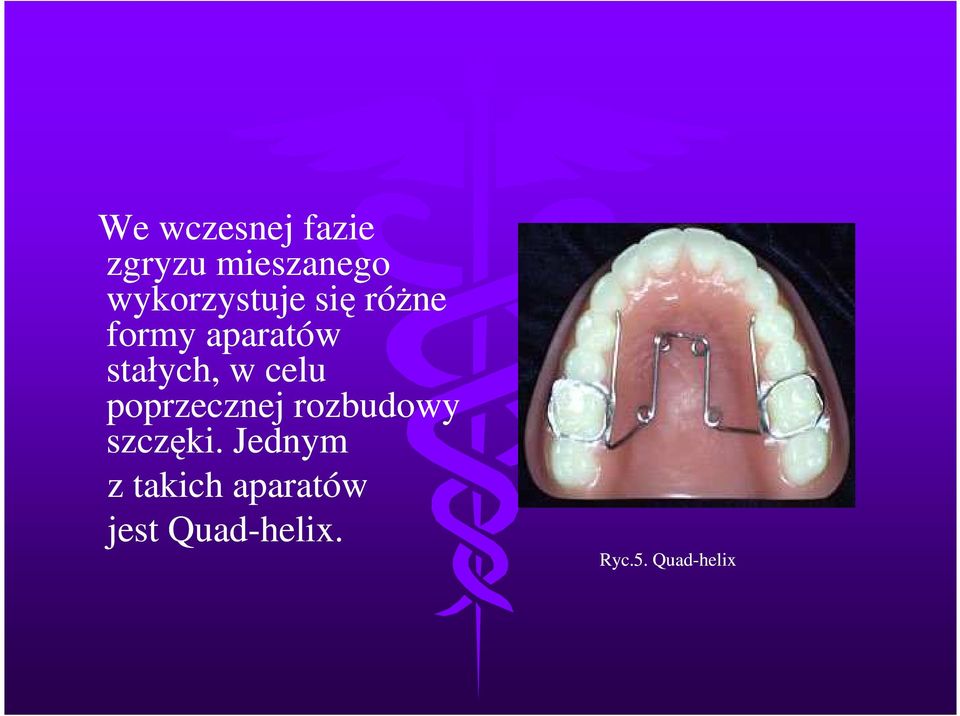 We wczesnej fazie zgryzu mieszanego wykorzystuje się różne formy aparatów stałych, w celu poprzecznej rozbudowy szczęki. Jednym z takich aparatów jest Quad-helix.

Ryc.5. Quad-helix